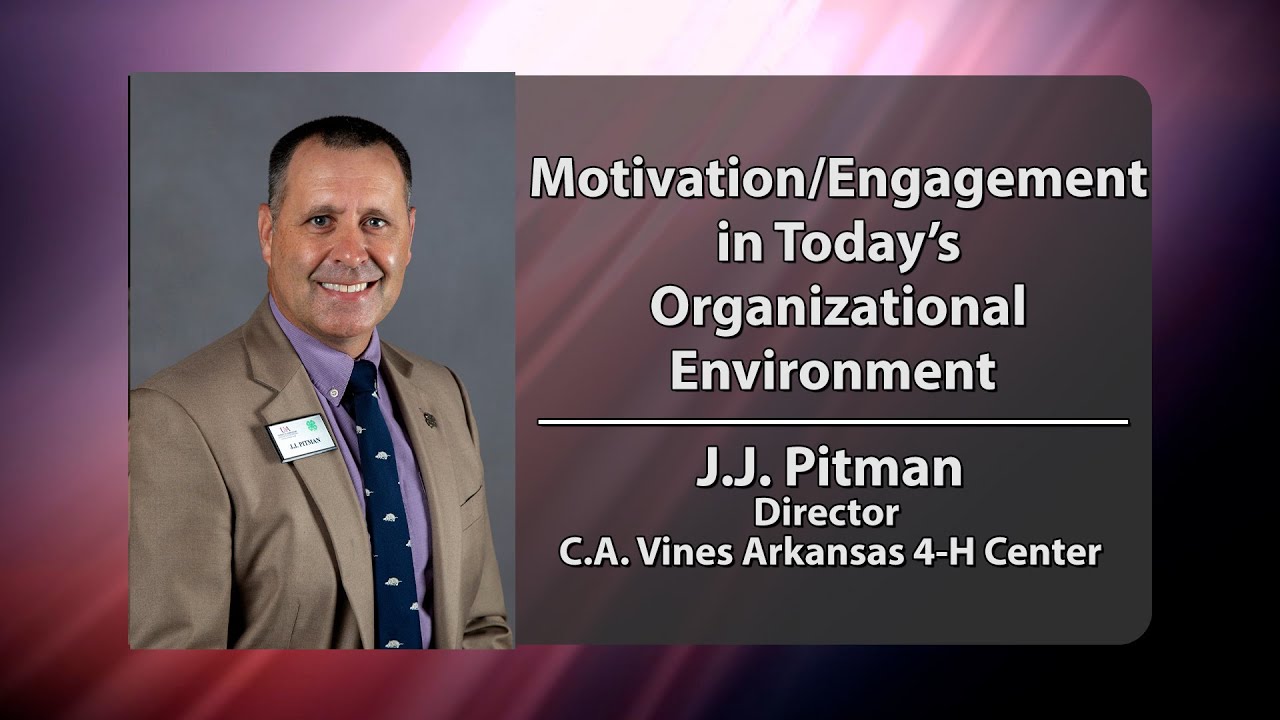 J.J. PITMAN

Motivation/Engagement in Today's Organizational Environment

J.J. Pitman
Director
C.A. Vines Arkansas 4-H Center